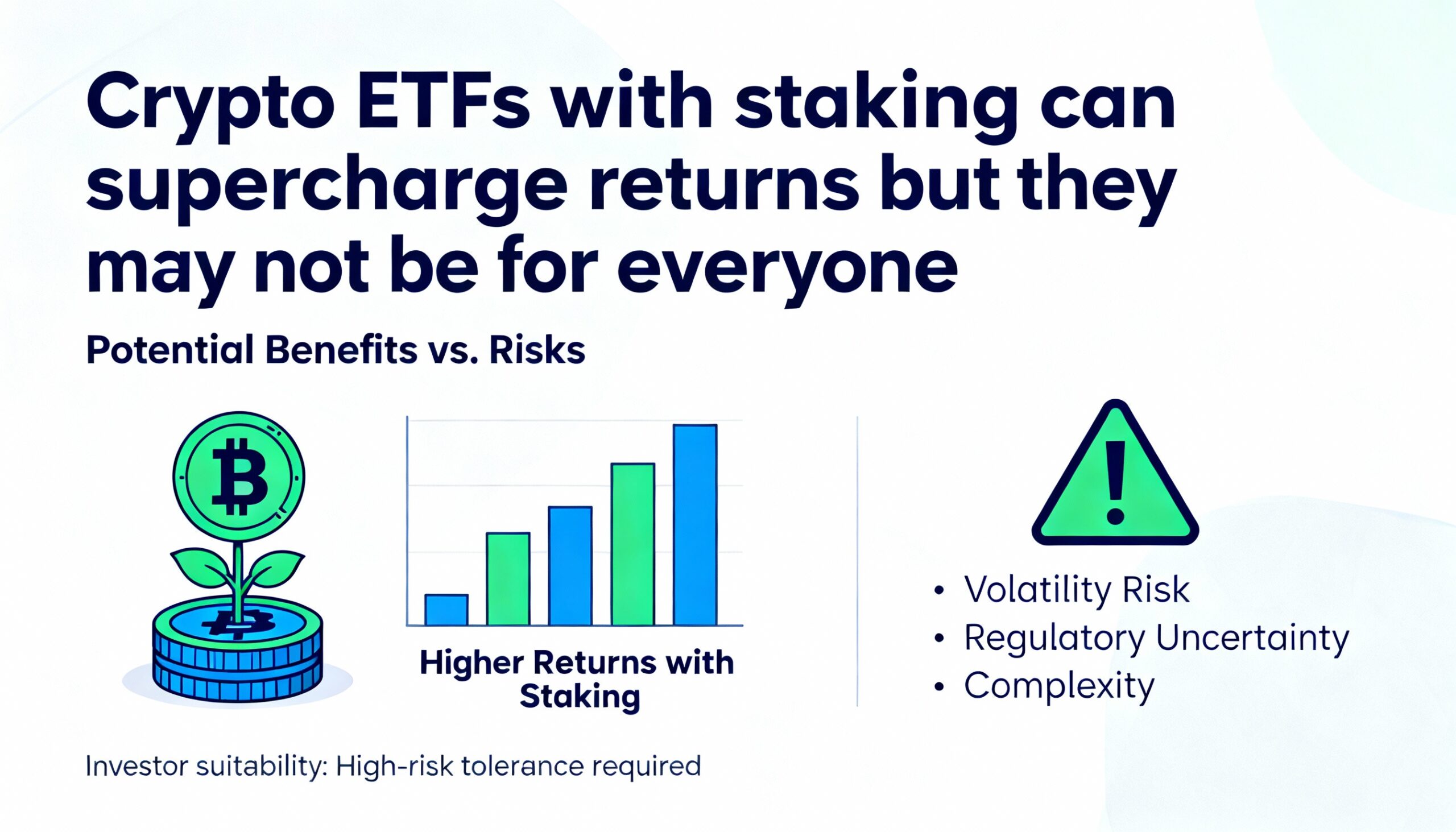 Crypto ETFs with staking can supercharge returns but they may not be for everyone

Potential Benefits vs. Risks

Higher Returns with Staking

• Volatility Risk
• Regulatory Uncertainty
• Complexity

Investor suitability: High-risk tolerance required